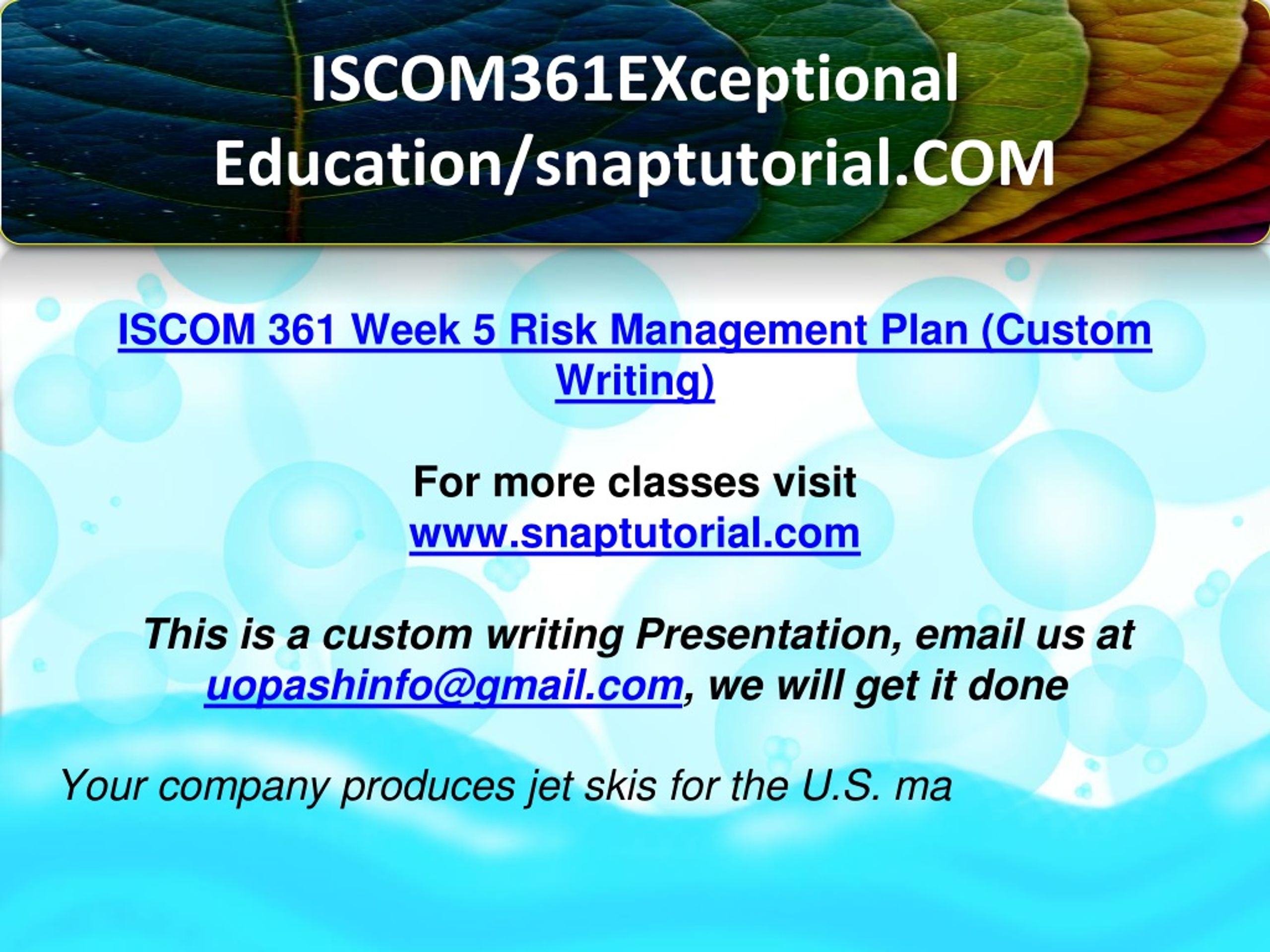 ISCOM361EXceptional Education/snaptutorial.COM

ISCOM 361 Week 5 Risk Management Plan (Custom Writing)

For more classes visit
www.snaptutorial.com

This is a custom writing Presentation, email us at uopashinfo@gmail.com, we will get it done

Your company produces jet skis for the U.S. ma